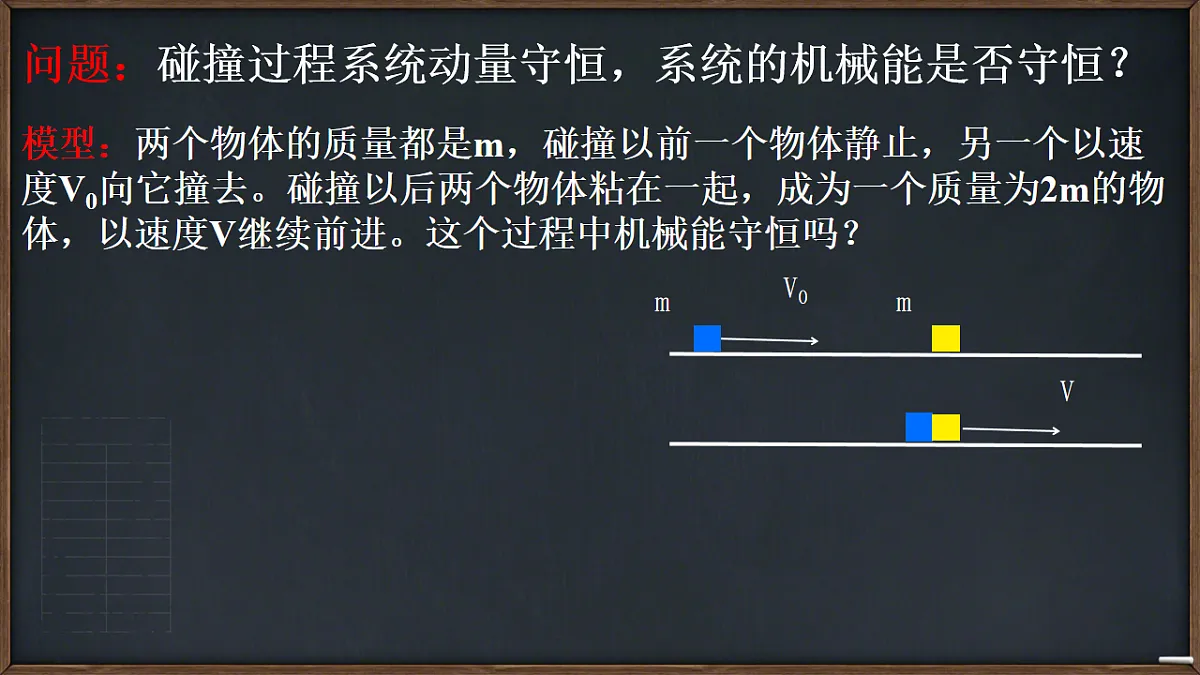 问题：碰撞过程系统动量守恒，系统的机械能是否守恒？

模型：两个物体的质量都是m，碰撞以前一个物体静止，另一个以速度$V_0$向它撞去。碰撞以后两个物体粘在一起，成为一个质量为2m的物体，以速度V继续前进。这个过程中机械能守恒吗？

m $V_0$ m

V